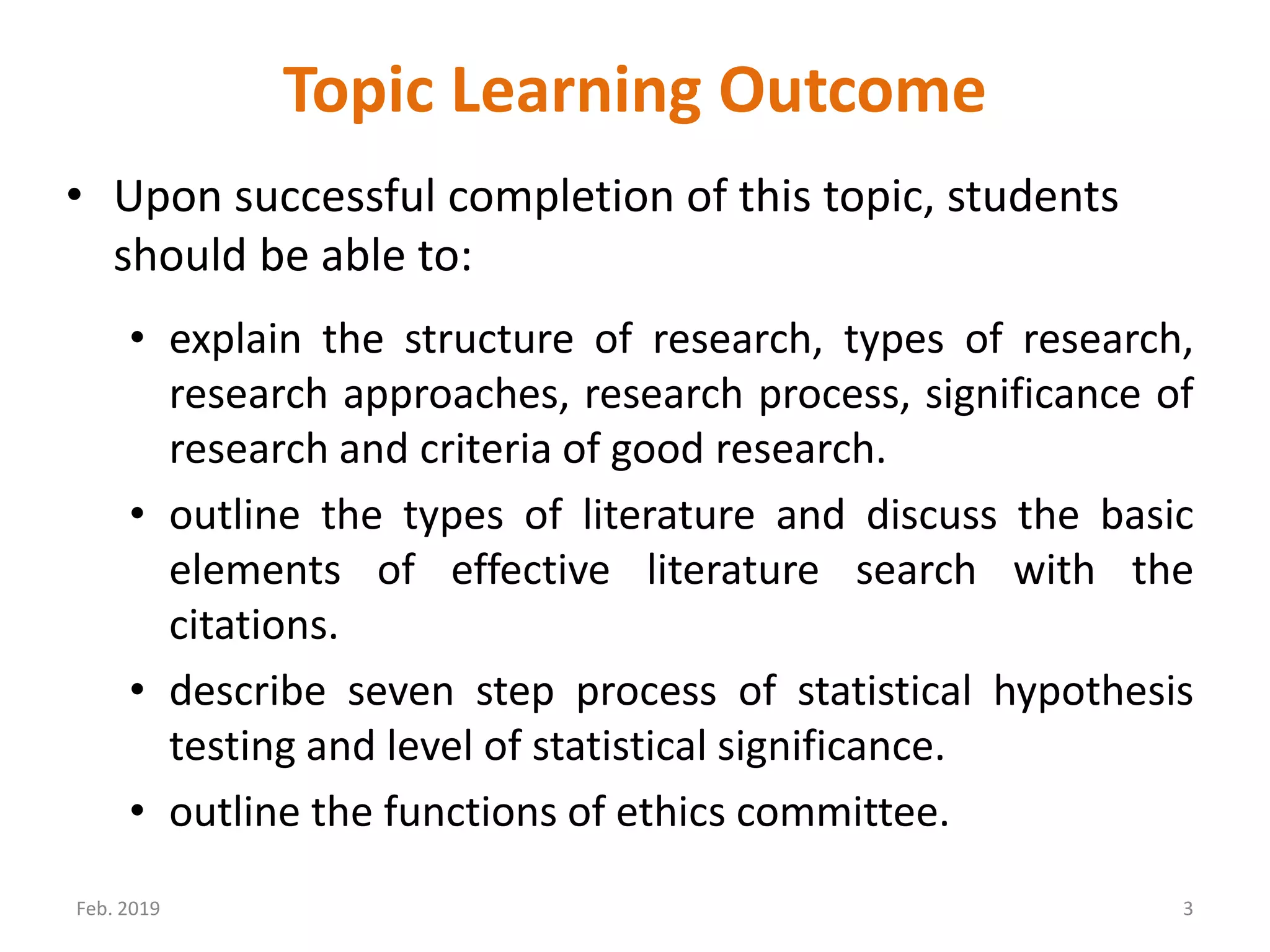 Topic Learning Outcome

• Upon successful completion of this topic, students should be able to:

• explain the structure of research, types of research, research approaches, research process, significance of research and criteria of good research.
• outline the types of literature and discuss the basic elements of effective literature search with the citations.
• describe seven step process of statistical hypothesis testing and level of statistical significance.
• outline the functions of ethics committee.

Feb. 2019

3